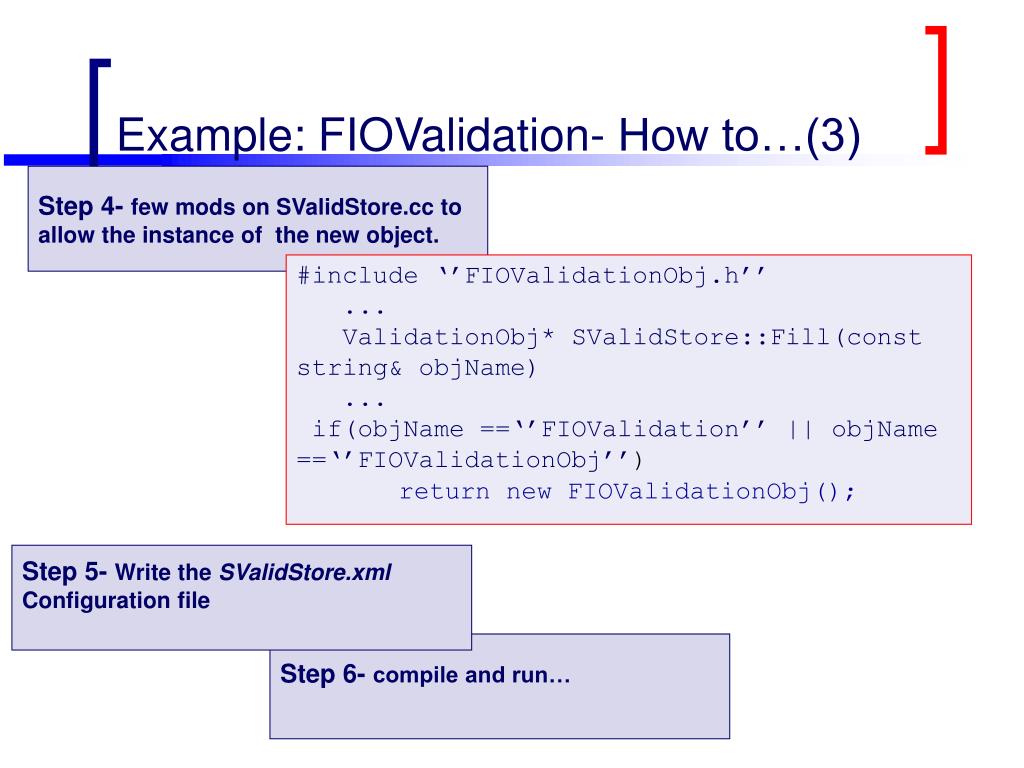 Example: FIOValidation- How to…(3)

Step 4- few mods on SValidStore.cc to allow the instance of the new object.

#include ‘’FIOValidationObj.h’’
...
ValidationObj* SValidStore::Fill(const string& objName)
...
if(objName ==‘’FIOValidation’’ || objName ==‘’FIOValidationObj’’)
return new FIOValidationObj();

Step 5- Write the SValidStore.xml Configuration file

Step 6- compile and run…